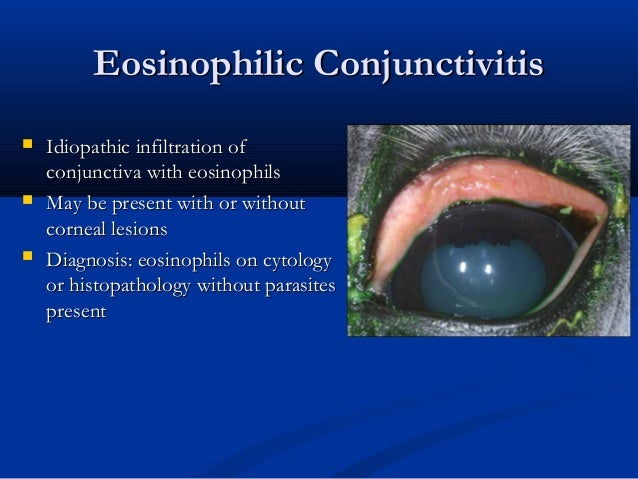 Eosinophilic Conjunctivitis

- Idiopathic infiltration of conjunctiva with eosinophils
- May be present with or without corneal lesions
- Diagnosis: eosinophils on cytology or histopathology without parasites present